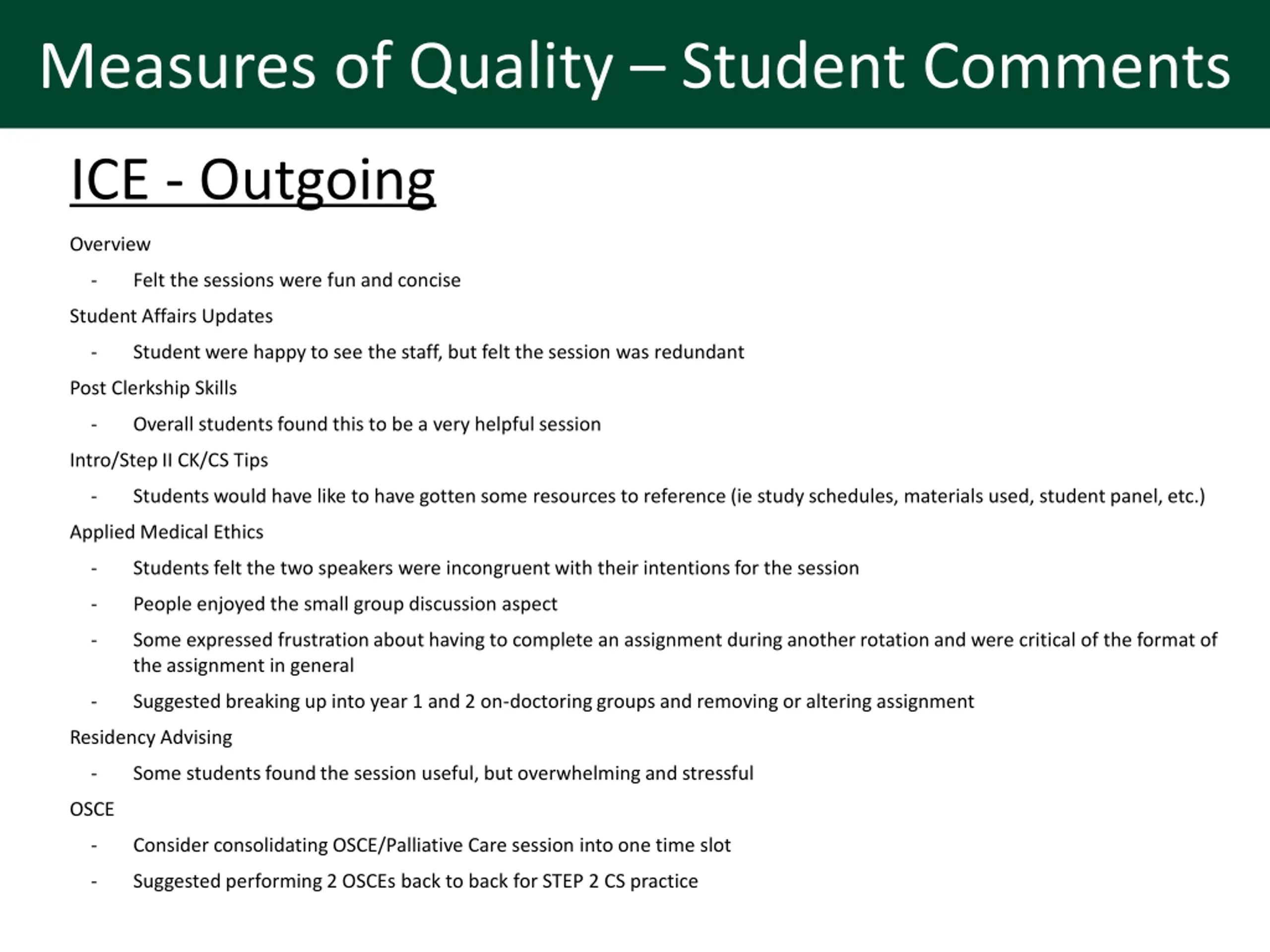 Measures of Quality – Student Comments

ICE - Outgoing

Overview

- Felt the sessions were fun and concise

Student Affairs Updates

- Student were happy to see the staff, but felt the session was redundant

Post Clerkship Skills

- Overall students found this to be a very helpful session

Intro/Step II CK/CS Tips

- Students would have like to have gotten some resources to reference (ie study schedules, materials used, student panel, etc.)

Applied Medical Ethics

- Students felt the two speakers were incongruent with their intentions for the session
- People enjoyed the small group discussion aspect
- Some expressed frustration about having to complete an assignment during another rotation and were critical of the format of the assignment in general
- Suggested breaking up into year 1 and 2 on-doctoring groups and removing or altering assignment

Residency Advising

- Some students found the session useful, but overwhelming and stressful

OSCE

- Consider consolidating OSCE/Palliative Care session into one time slot
- Suggested performing 2 OSCEs back to back for STEP 2 CS practice